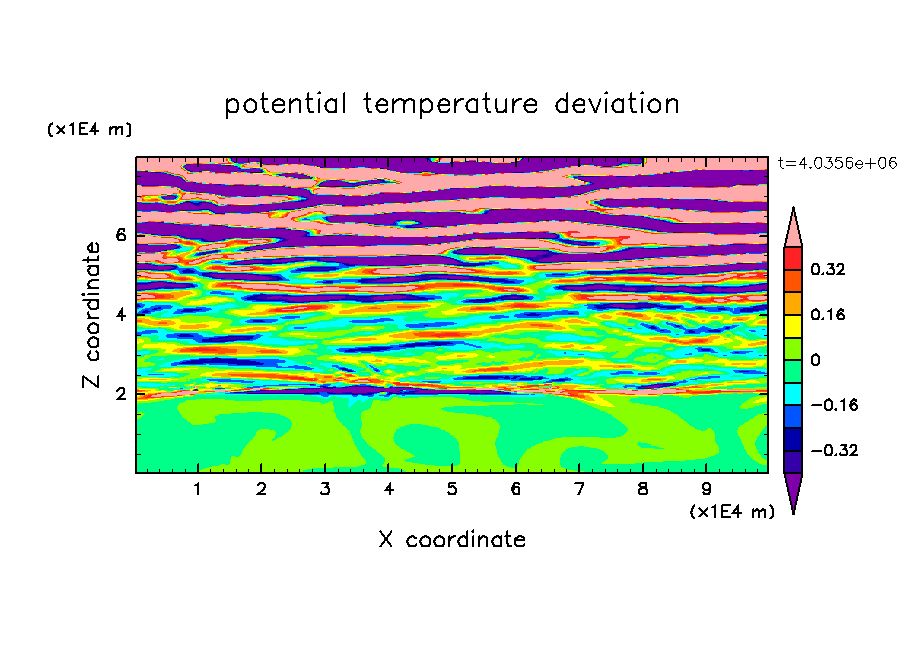 potential temperature deviation

(x1E4 m)

t=4.0356e+06

Z coordinate

6

4

2

0.32

0.16

0

−0.16

−0.32

1 2 3 4 5 6 7 8 9

(x1E4 m)

X coordinate